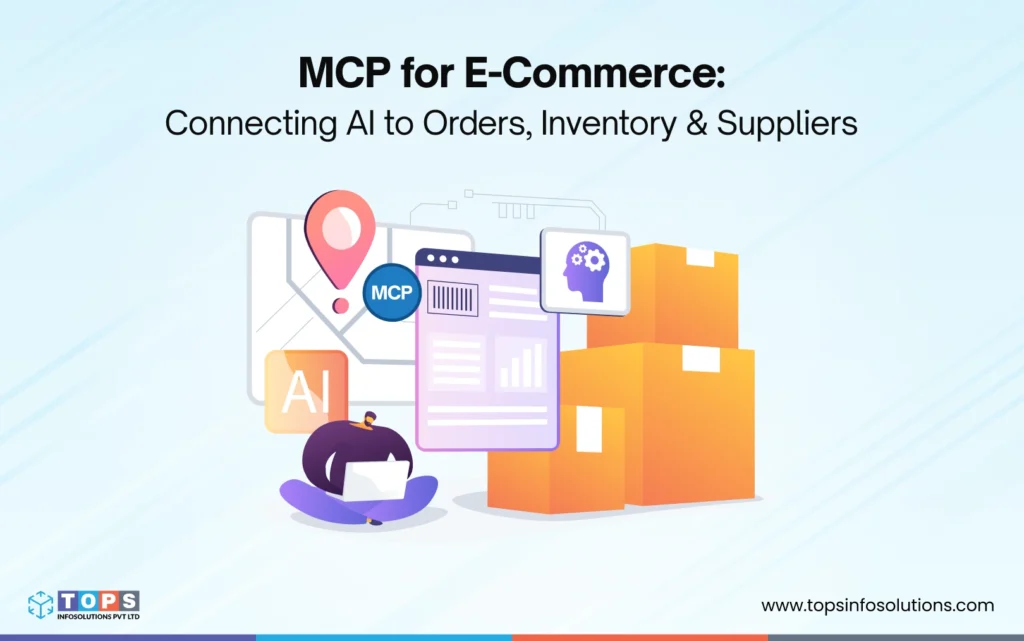 MCP for E-Commerce:
Connecting AI to Orders, Inventory & Suppliers

MCP

AI

TOPS
INFOSOLUTIONS PVT LTD

www.topsinfosolutions.com